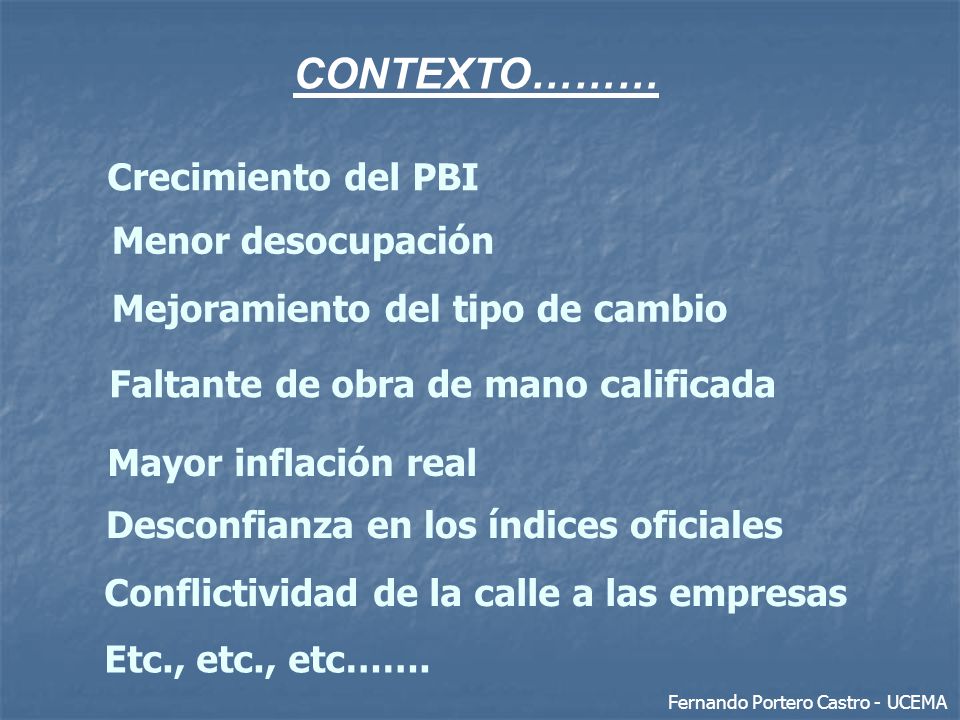 CONTEXTO………

Crecimiento del PBI

Menor desocupación

Mejoramiento del tipo de cambio

Faltante de obra de mano calificada

Mayor inflación real

Desconfianza en los índices oficiales

Conflictividad de la calle a las empresas

Etc., etc., etc.……

Fernando Portero Castro - UCEMA